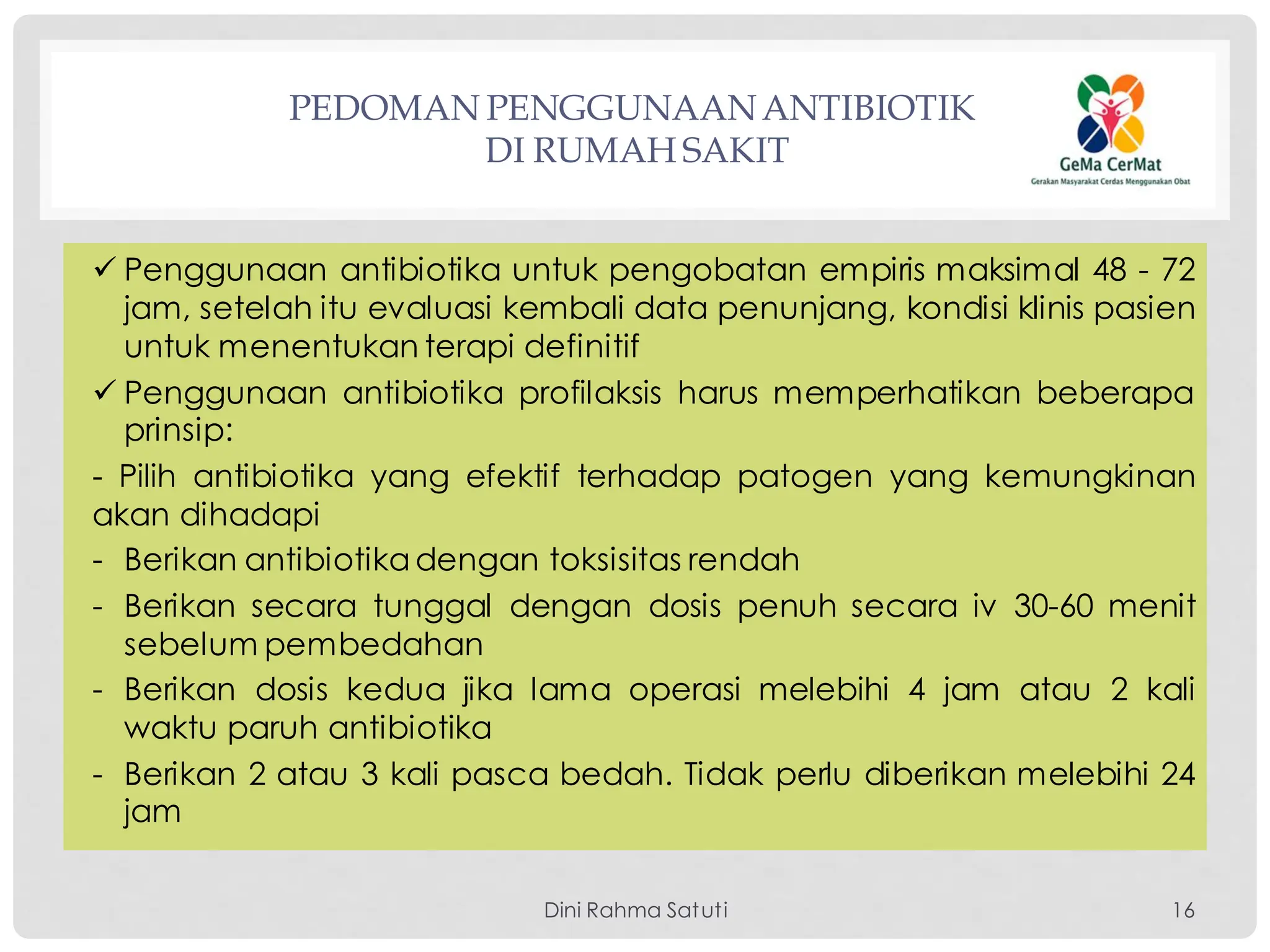 PEDOMAN PENGGUNAAN ANTIBIOTIK DI RUMAH SAKIT

GeMa CerMat
Gerakan Masyarakat Cerdas Menggunakan Obat

✓ Penggunaan antibiotika untuk pengobatan empiris maksimal 48 - 72 jam, setelah itu evaluasi kembali data penunjang, kondisi klinis pasien untuk menentukan terapi definitif

✓ Penggunaan antibiotika profilaksis harus memperhatikan beberapa prinsip:

- Pilih antibiotika yang efektif terhadap patogen yang kemungkinan akan dihadapi

- Berikan antibiotika dengan toksisitas rendah

- Berikan secara tunggal dengan dosis penuh secara iv 30-60 menit sebelum pembedahan

- Berikan dosis kedua jika lama operasi melebihi 4 jam atau 2 kali waktu paruh antibiotika

- Berikan 2 atau 3 kali pasca bedah. Tidak perlu diberikan melebihi 24 jam

Dini Rahma Satuti

16